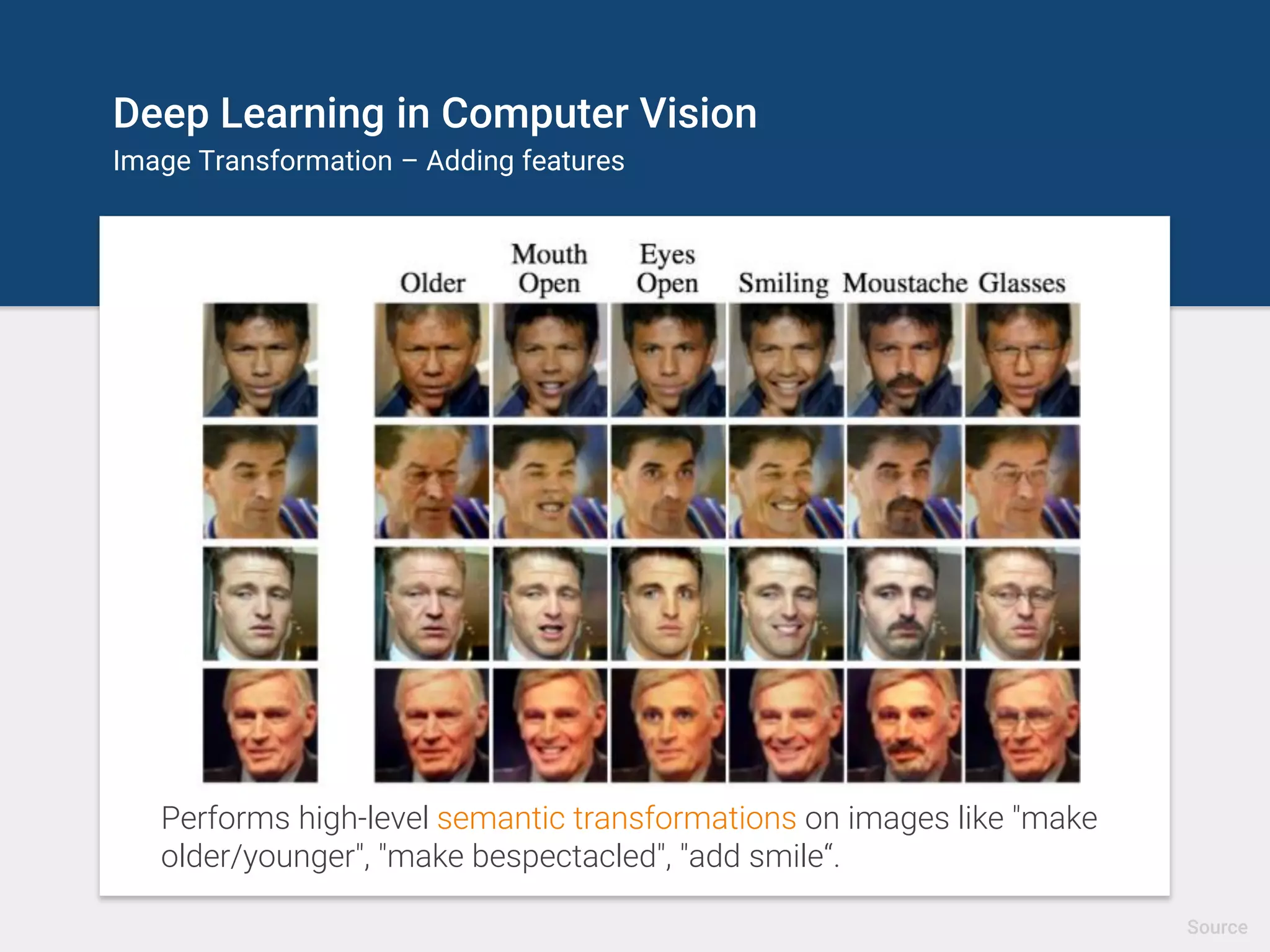 Deep Learning in Computer Vision
Image Transformation – Adding features

Older
Mouth Open
Eyes Open
Smiling
Moustache
Glasses

Performs high-level semantic transformations on images like "make older/younger", "make bespectacled", "add smile“.

Source